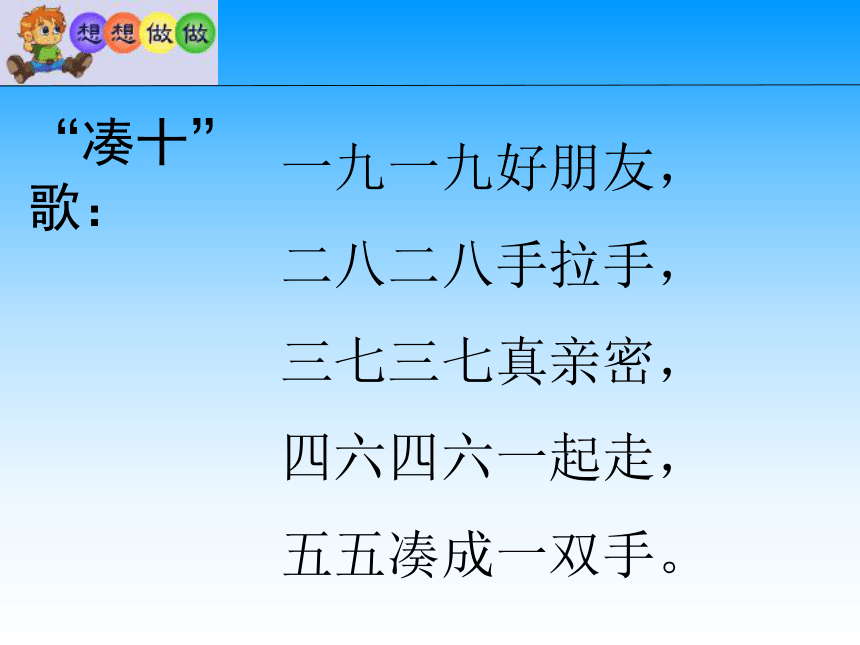 想想做做

“凑十”歌：

一九一九好朋友，

二八二八手拉手，

三七三七真亲密，

四六四六一起走，

五五凑成一双手。